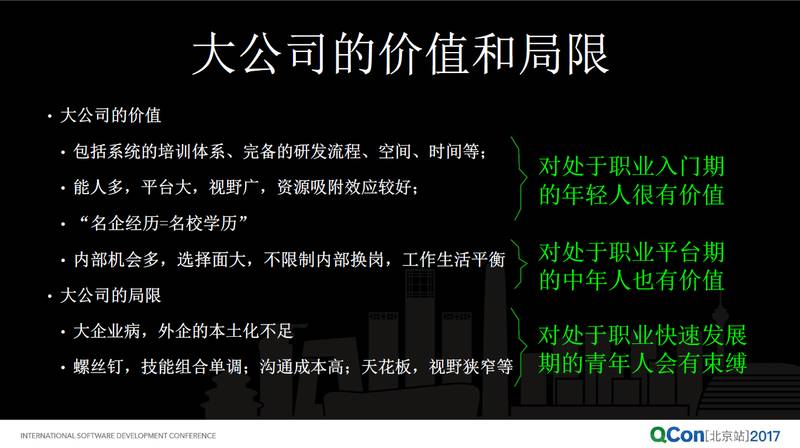 大公司的价值和局限

• 大公司的价值

• 包括系统的培训体系、完备的研发流程、空间、时间等；

• 能人多，平台大，视野广，资源吸附效应较好；

• “名企经历=名校学历”

• 内部机会多，选择面大，不限制内部换岗，工作生活平衡

• 大公司的局限

• 大企业病，外企的本土化不足

• 螺丝钉，技能组合单调；沟通成本高；天花板，视野狭窄等

对处于职业入门期的年轻人很有价值

对处于职业平台期的中年人也有价值

对处于职业快速发展期的青年人会有束缚

INTERNATIONAL SOFTWARE DEVELOPMENT CONFERENCE

QCon[北京站]2017